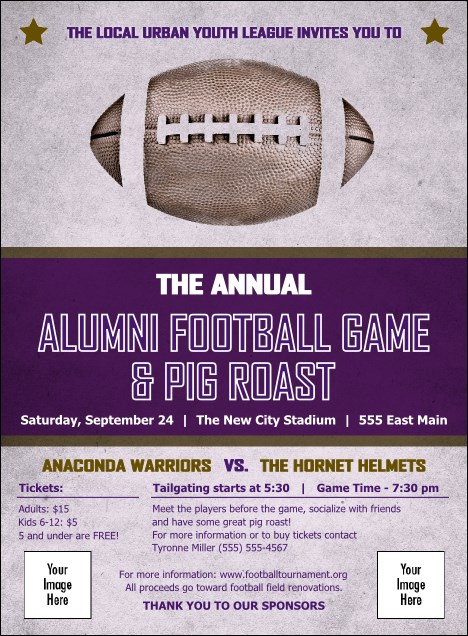 THE LOCAL URBAN YOUTH LEAGUE INVITES YOU TO

THE ANNUAL

ALUMNI FOOTBALL GAME & PIG ROAST

Saturday, September 24 | The New City Stadium | 555 East Main

ANACONDA WARRIORS VS. THE HORNET HELMETS

Tickets:

Adults: $15
Kids 6-12: $5
5 and under are FREE!

Tailgating starts at 5:30 | Game Time - 7:30 pm

Meet the players before the game, socialize with friends and have some great pig roast!
For more information or to buy tickets contact Tyronne Miller (555) 555-4567

Your Image Here

For more information: www.footballtournament.org
All proceeds go toward football field renovations.

THANK YOU TO OUR SPONSORS

Your Image Here